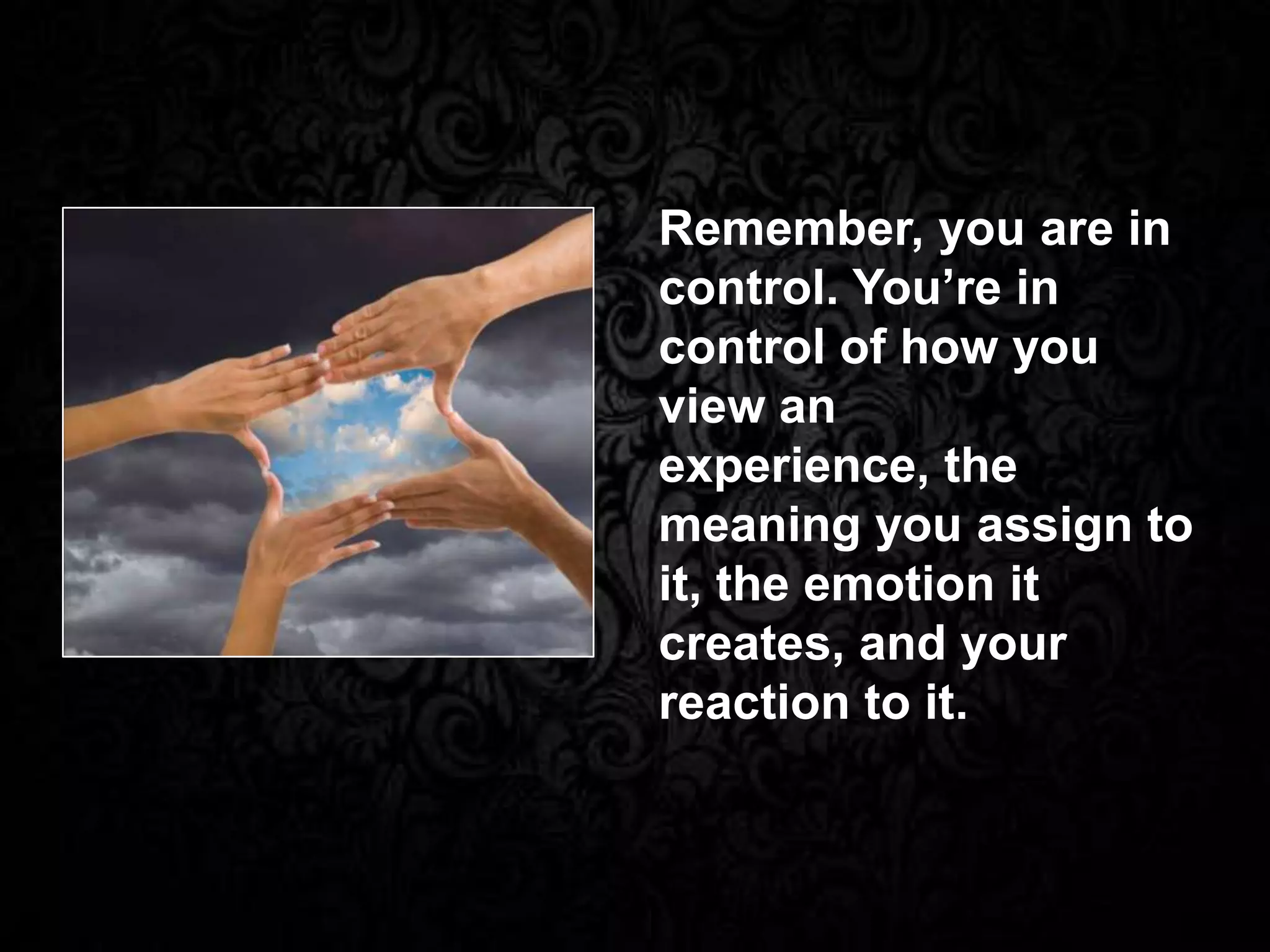 Remember, you are in control. You’re in control of how you view an experience, the meaning you assign to it, the emotion it creates, and your reaction to it.